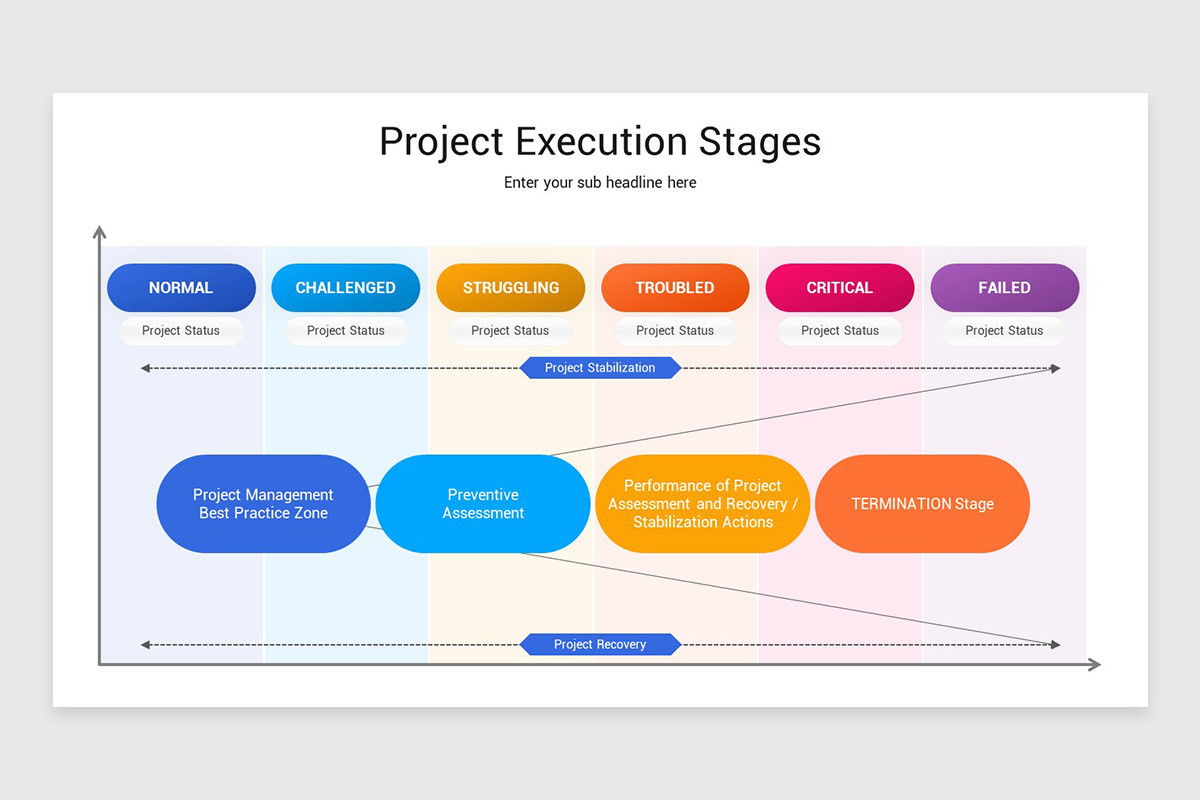 Project Execution Stages

Enter your sub headline here

NORMAL

Project Status

CHALLENGED

Project Status

STRUGGLING

Project Status

TROUBLED

Project Status

CRITICAL

Project Status

FAILED

Project Status

Project Stabilization

Project Management Best Practice Zone

Preventive Assessment

Performance of Project Assessment and Recovery / Stabilization Actions

TERMINATION Stage

Project Recovery